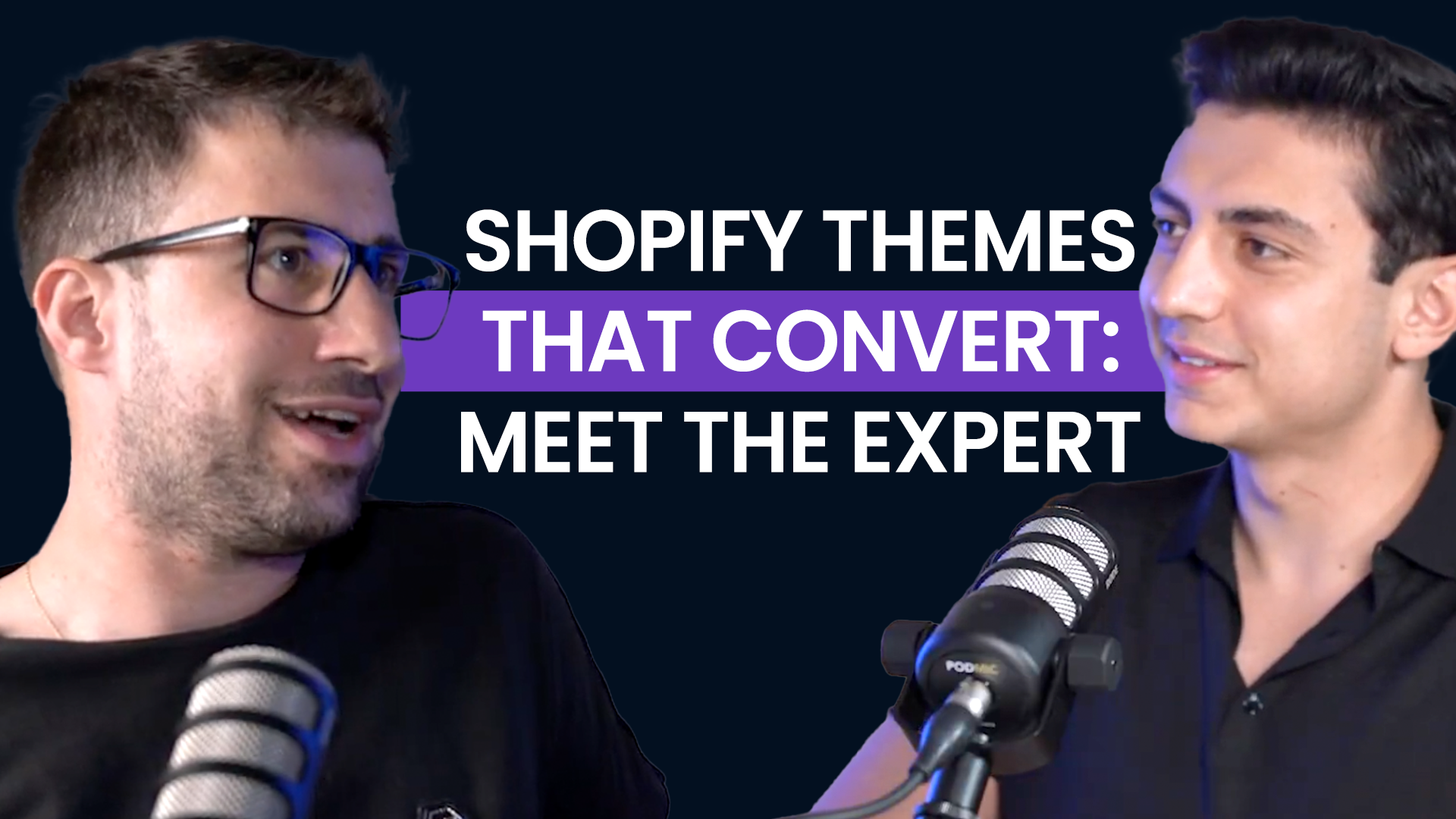 SHOPIFY THEMES
THAT CONVERT:
MEET THE EXPERT

PODMIC